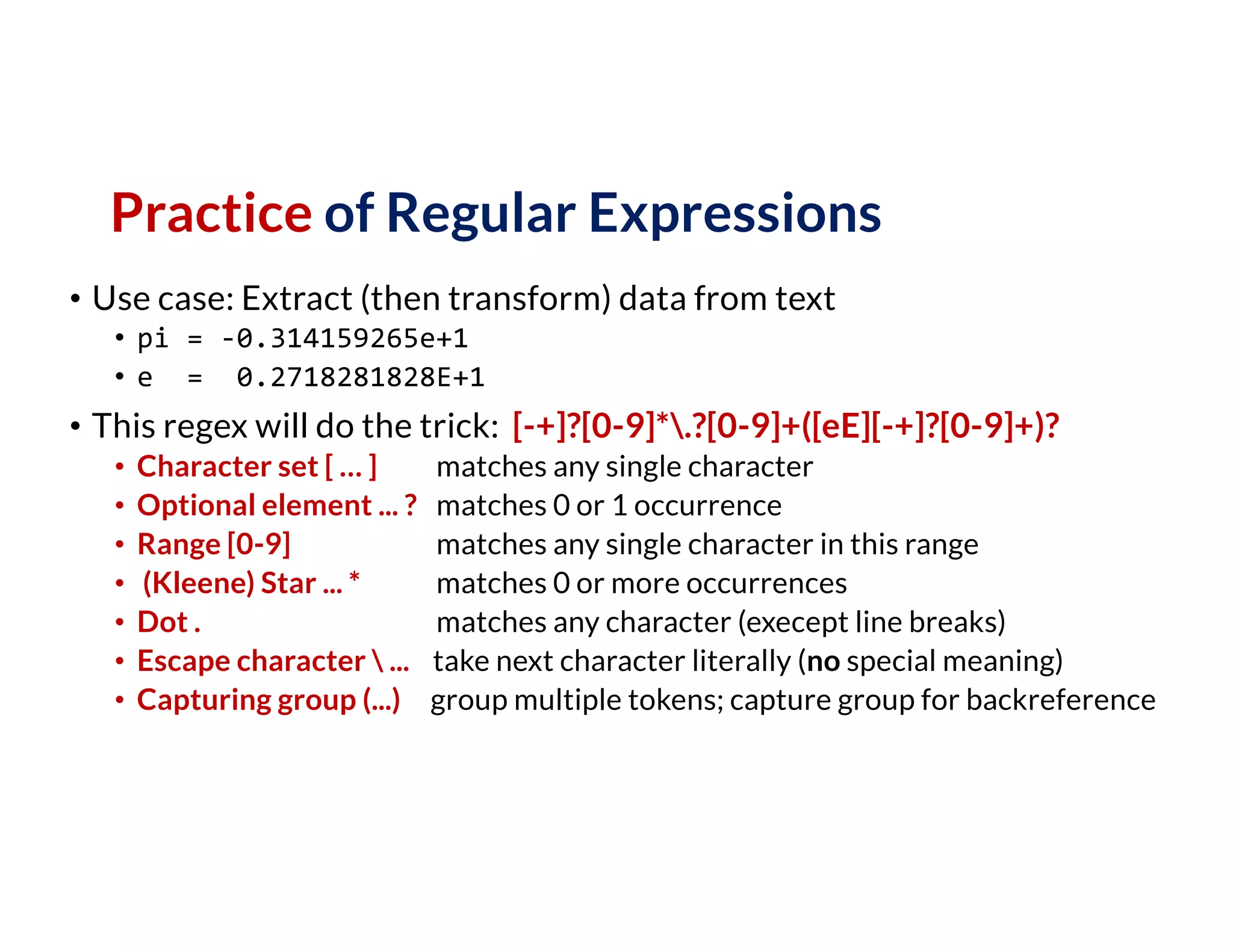 Practice of Regular Expressions

• Use case: Extract (then transform) data from text
  • pi = -0.314159265e+1
  • e  =  0.2718281828E+1

• This regex will do the trick: [-+]?[0-9]*\.?[0-9]+([eE][-+]?[0-9]+)?
  • Character set [ … ] matches any single character
  • Optional element … ? matches 0 or 1 occurrence
  • Range [0-9] matches any single character in this range
  • (Kleene) Star … * matches 0 or more occurrences
  • Dot . matches any character (execept line breaks)
  • Escape character \ … take next character literally (no special meaning)
  • Capturing group (…) group multiple tokens; capture group for backreference